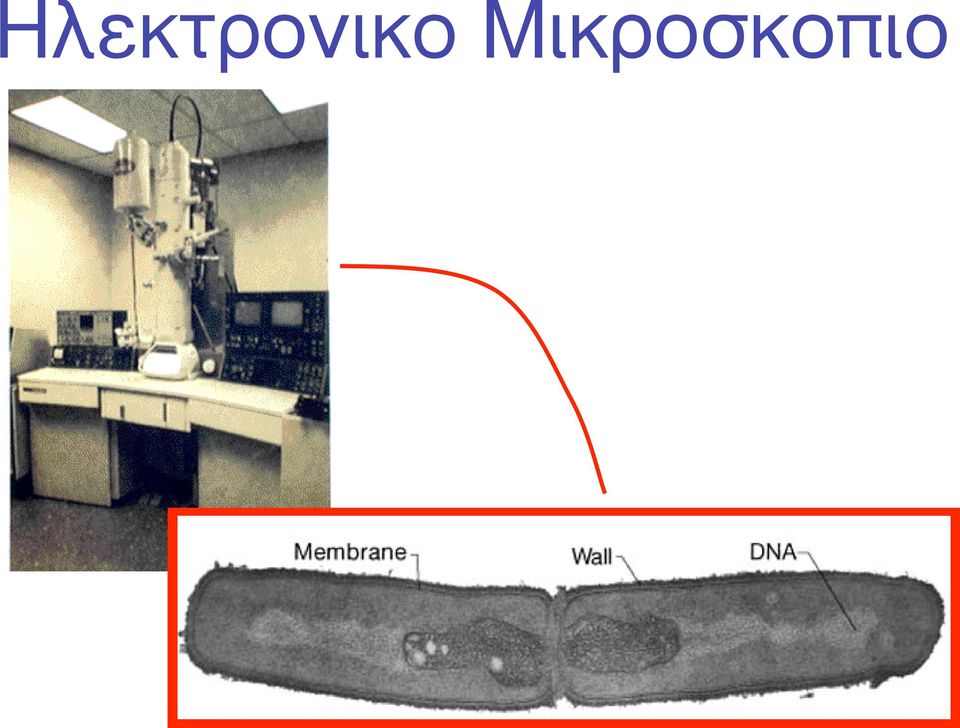 Ηλεκτρονικο Μικροσκοπιο

Membrane

Wall

DNA